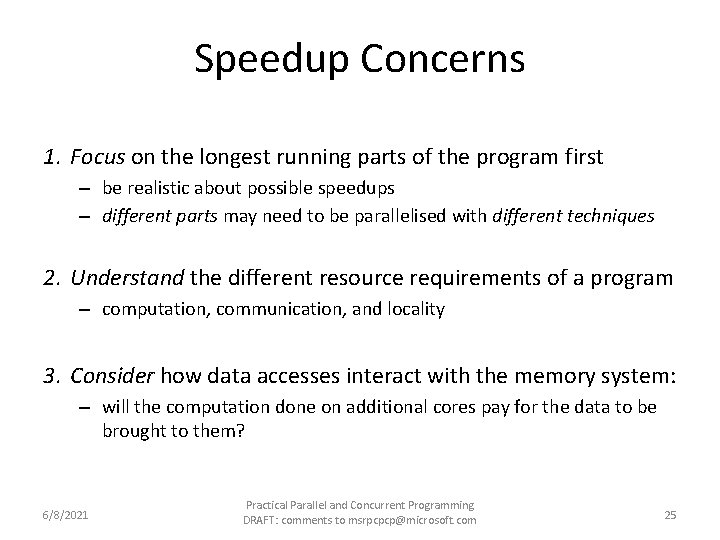 Speedup Concerns

1. Focus on the longest running parts of the program first
– be realistic about possible speedups
– different parts may need to be parallelised with different techniques

2. Understand the different resource requirements of a program
– computation, communication, and locality

3. Consider how data accesses interact with the memory system:
– will the computation done on additional cores pay for the data to be brought to them?

6/8/2021

Practical Parallel and Concurrent Programming
DRAFT: comments to msrpcpcp@microsoft.com

25